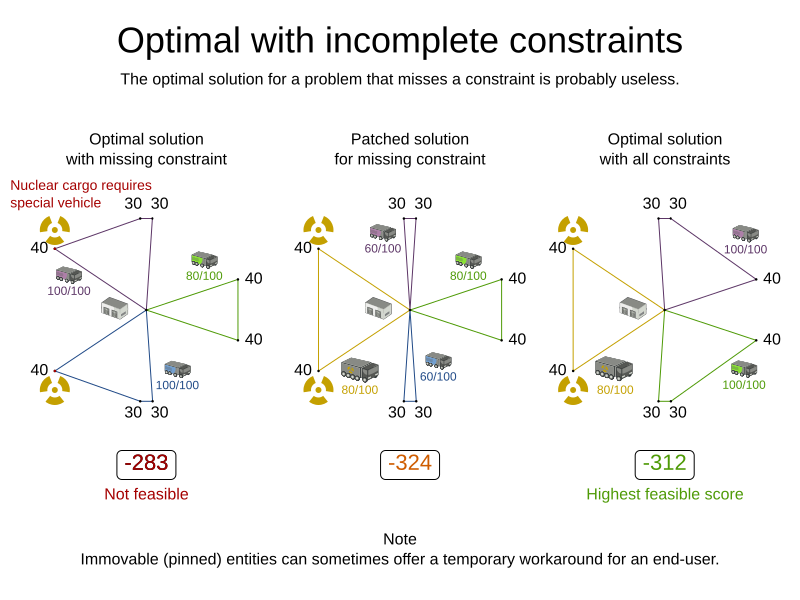 Optimal with incomplete constraints

The optimal solution for a problem that misses a constraint is probably useless.

Optimal solution with missing constraint

Nuclear cargo requires special vehicle

30 30

40

100/100

80/100

40

40

40

100/100

30 30

-283

Not feasible

Patched solution for missing constraint

30 30

40

60/100

80/100

40

40

40

80/100

60/100

30 30

-324

Optimal solution with all constraints

30 30

40

100/100

40

40

40

80/100

100/100

30 30

-312

Highest feasible score

Note

Immovable (pinned) entities can sometimes offer a temporary workaround for an end-user.